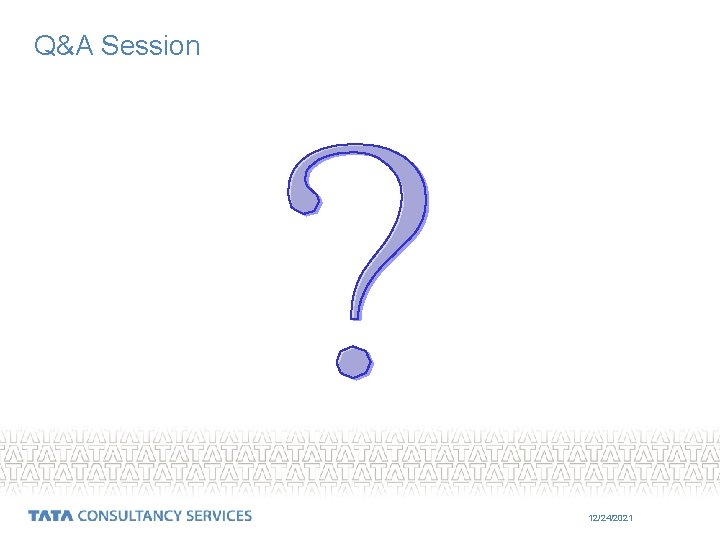 Q&A Session

?

TATA CONSULTANCY SERVICES

12/24/2021